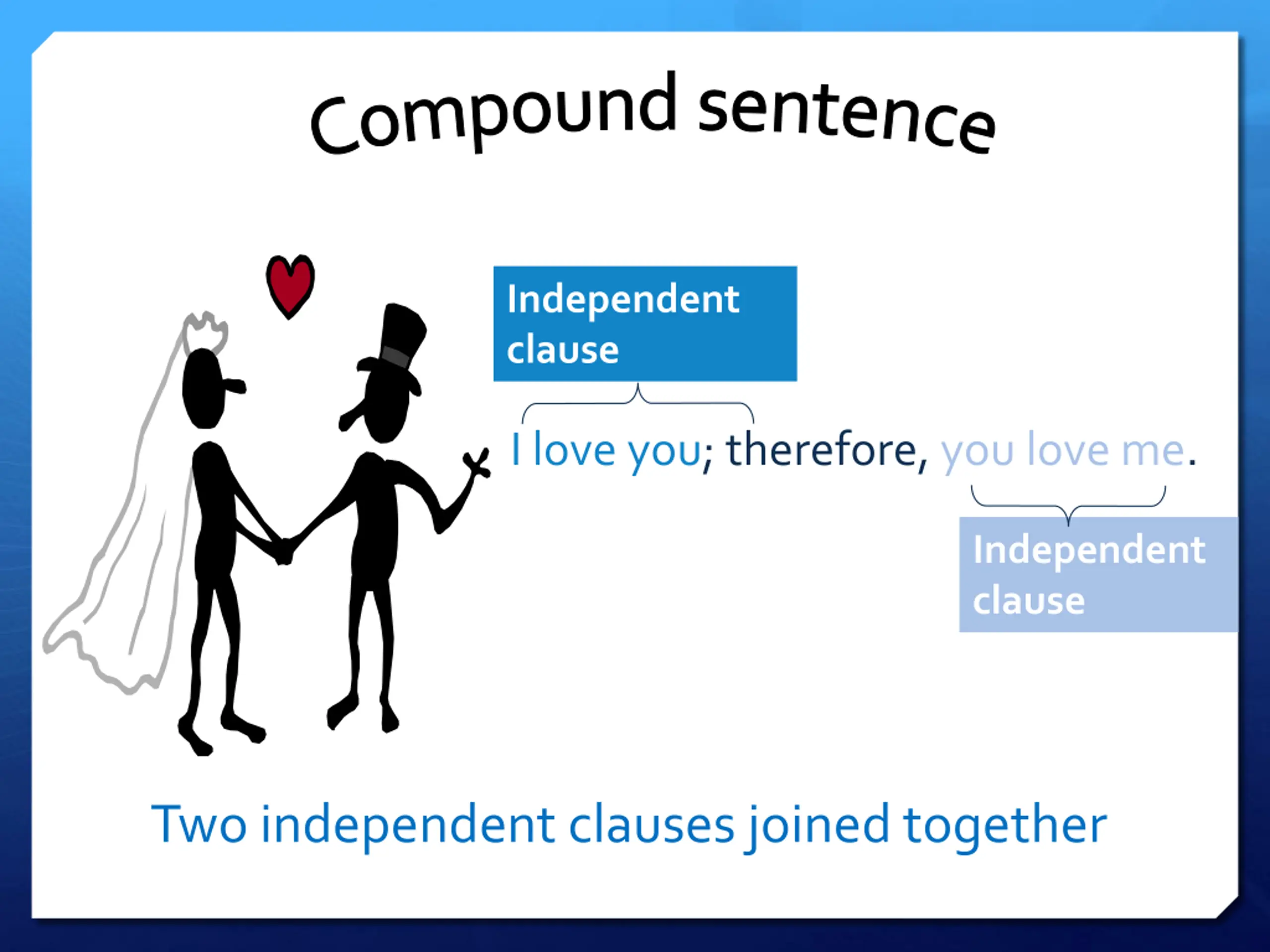 Compound sentence

Independent clause

I love you; therefore, you love me.

Independent clause

Two independent clauses joined together